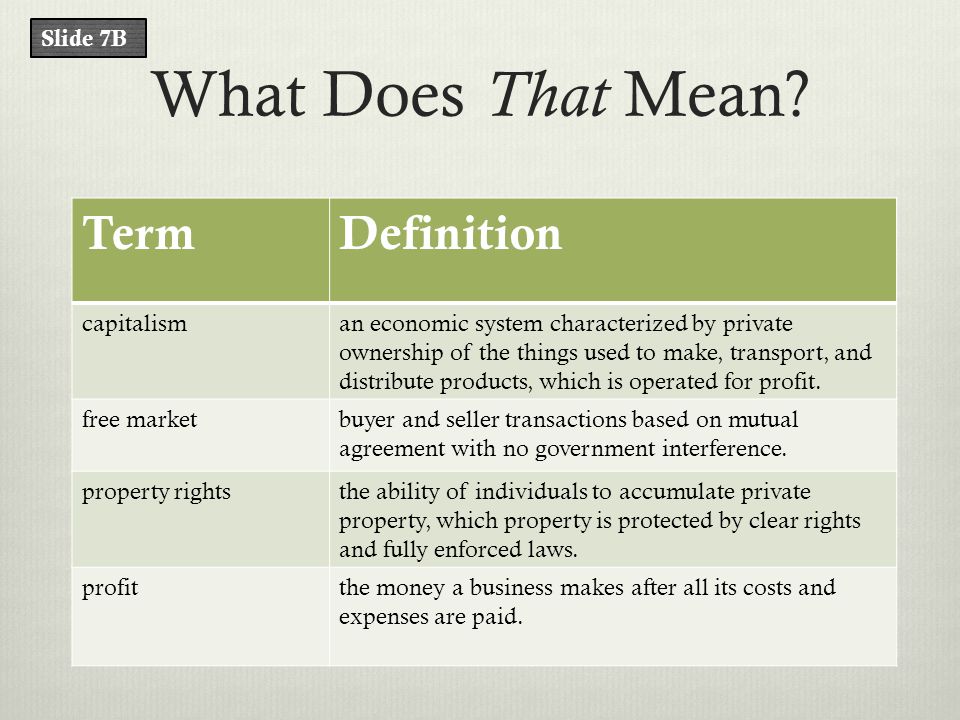 Slide 7B

What Does That Mean?

| Term | Definition |
|---|---|
| capitalism | an economic system characterized by private ownership of the things used to make, transport, and distribute products, which is operated for profit. |
| free market | buyer and seller transactions based on mutual agreement with no government interference. |
| property rights | the ability of individuals to accumulate private property, which property is protected by clear rights and fully enforced laws. |
| profit | the money a business makes after all its costs and expenses are paid. |